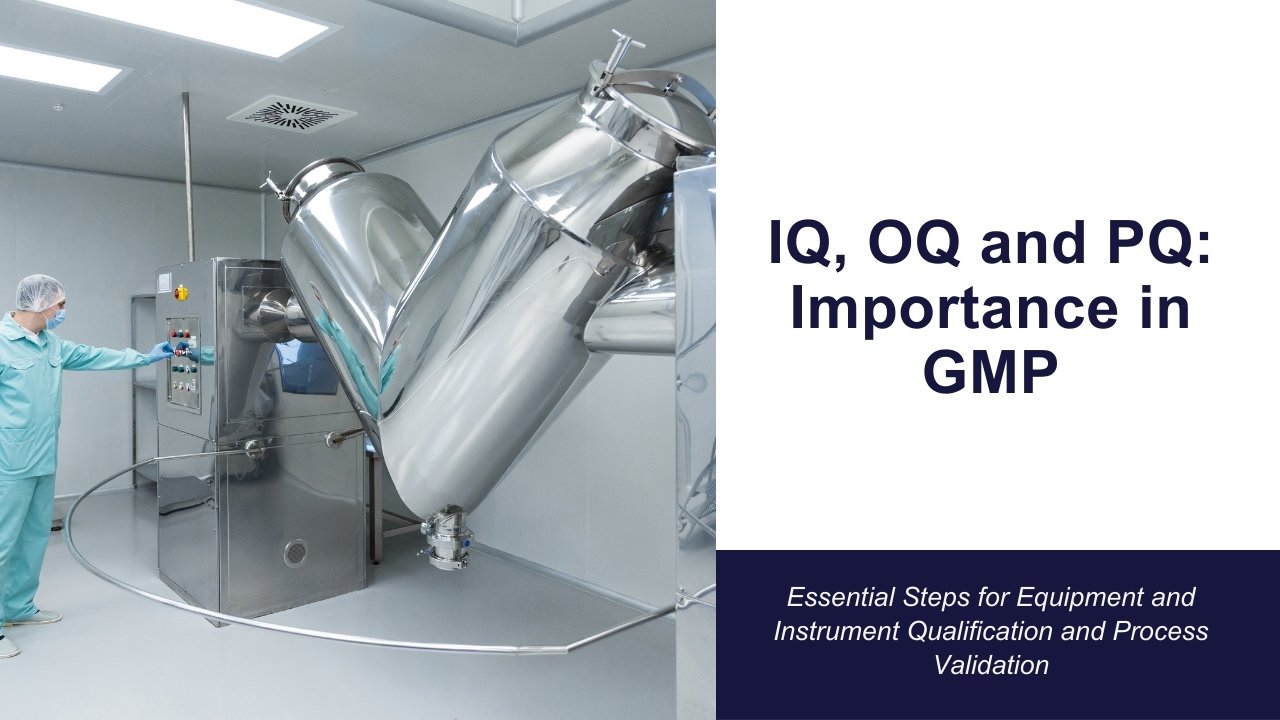 IQ, OQ and PQ: Importance in GMP

Essential Steps for Equipment and Instrument Qualification and Process Validation